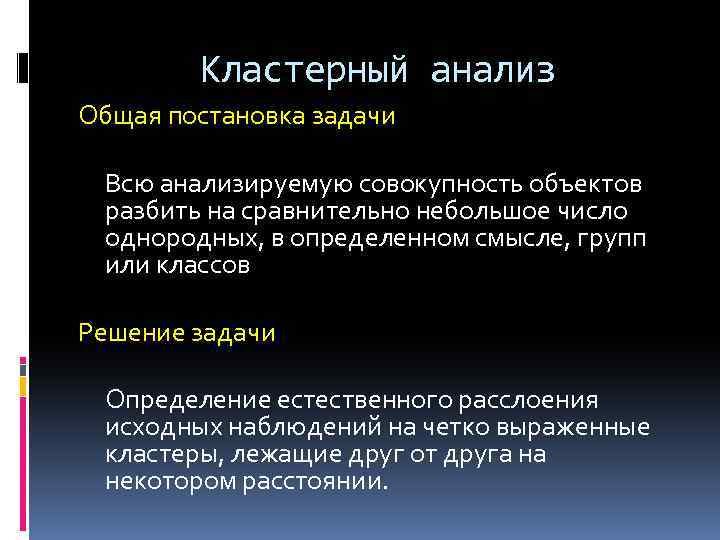 Кластерный анализ

Общая постановка задачи

Всю анализируемую совокупность объектов разбить на сравнительно небольшое число однородных, в определенном смысле, групп или классов

Решение задачи

Определение естественного расслоения исходных наблюдений на четко выраженные кластеры, лежащие друг от друга на некотором расстоянии.